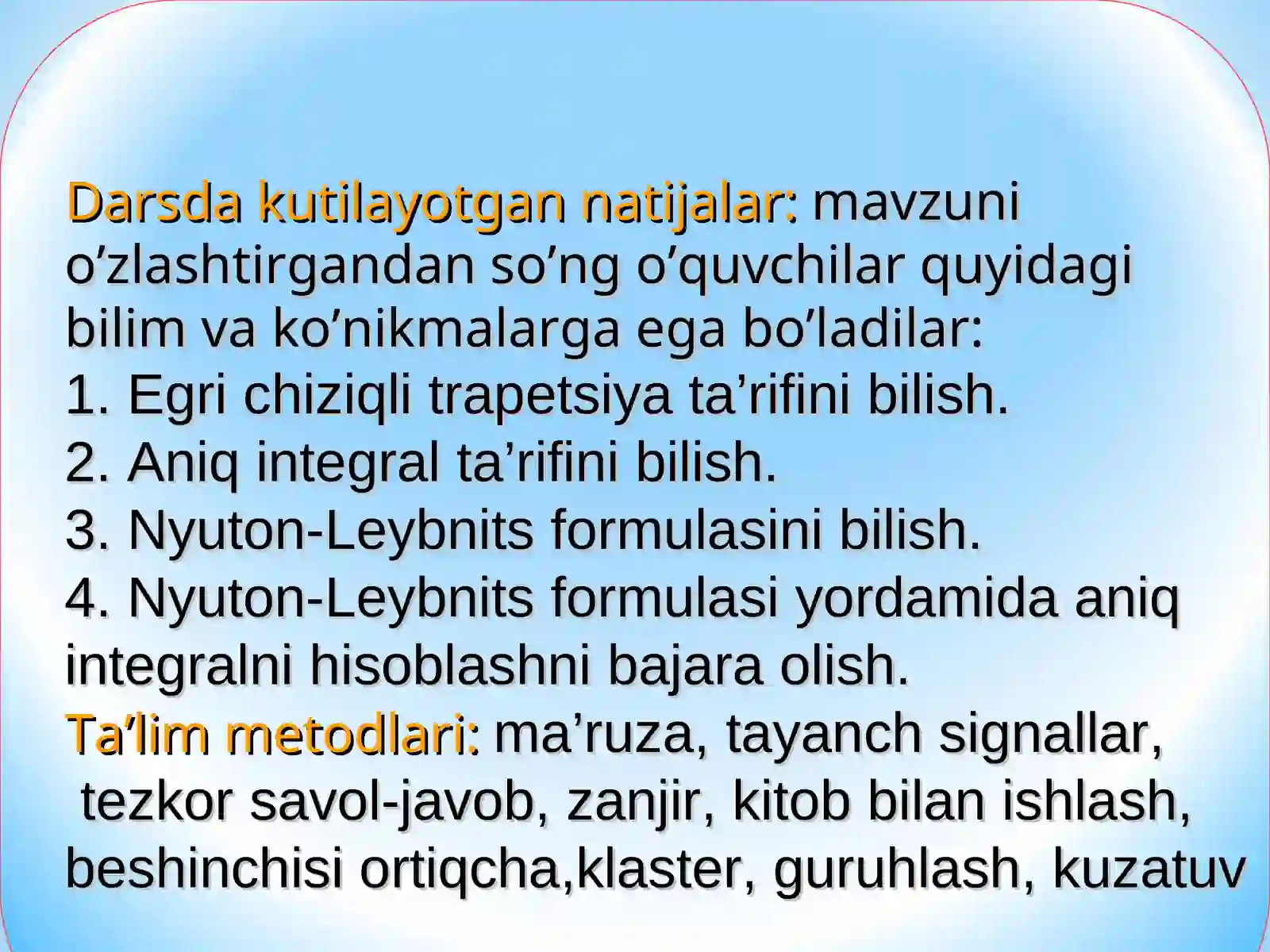 Darsda kutilayotgan natijalar: mavzuni o’zlashtirgandan so’ng o’quvchilar quyidagi bilim va ko’nikmalarga ega bo’ladilar:
1. Egri chiziqli trapetsiya ta’rifini bilish.
2. Aniq integral ta’rifini bilish.
3. Nyuton-Leybnits formulasini bilish.
4. Nyuton-Leybnits formulasi yordamida aniq integralni hisoblashni bajara olish.
Ta’lim metodlari: ma’ruza, tayanch signallar, tezkor savol-javob, zanjir, kitob bilan ishlash, beshinchisi ortiqcha,klaster, guruhlash, kuzatuv